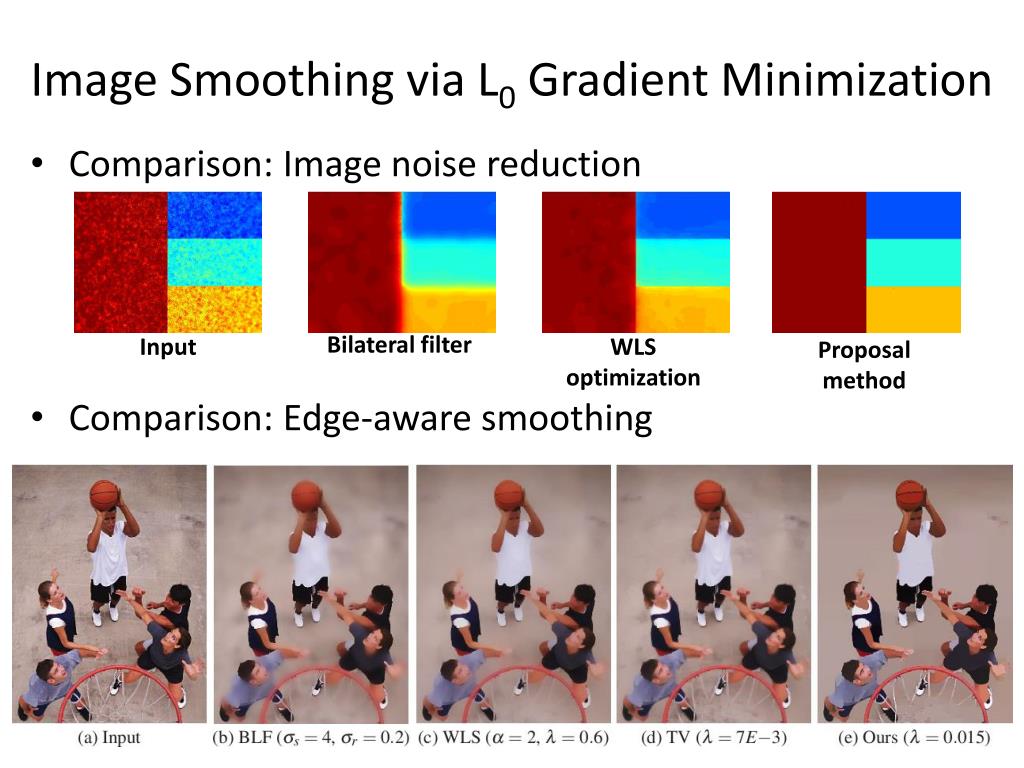 Image Smoothing via $L_0$ Gradient Minimization

• Comparison: Image noise reduction

Input

Bilateral filter

WLS optimization

Proposal method

• Comparison: Edge-aware smoothing

(a) Input (b) BLF ($\sigma_s = 4$, $\sigma_r = 0.2$) (c) WLS ($\alpha = 2$, $\lambda = 0.6$) (d) TV ($\lambda = 7E{-}3$) (e) Ours ($\lambda = 0.015$)